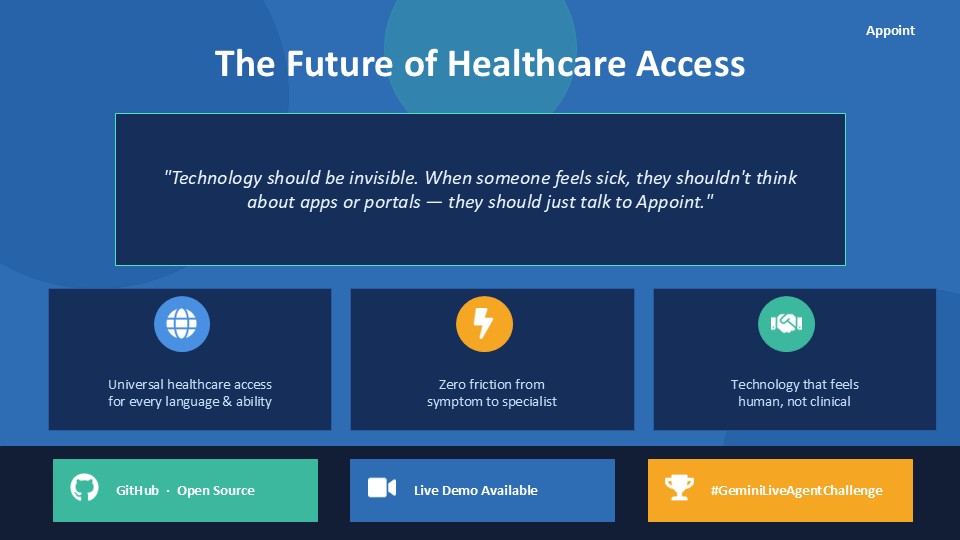 Appoint

The Future of Healthcare Access

"Technology should be invisible. When someone feels sick, they shouldn't think about apps or portals — they should just talk to Appoint."

Universal healthcare access for every language & ability

Zero friction from symptom to specialist

Technology that feels human, not clinical

GitHub · Open Source

Live Demo Available

#GeminiLiveAgentChallenge